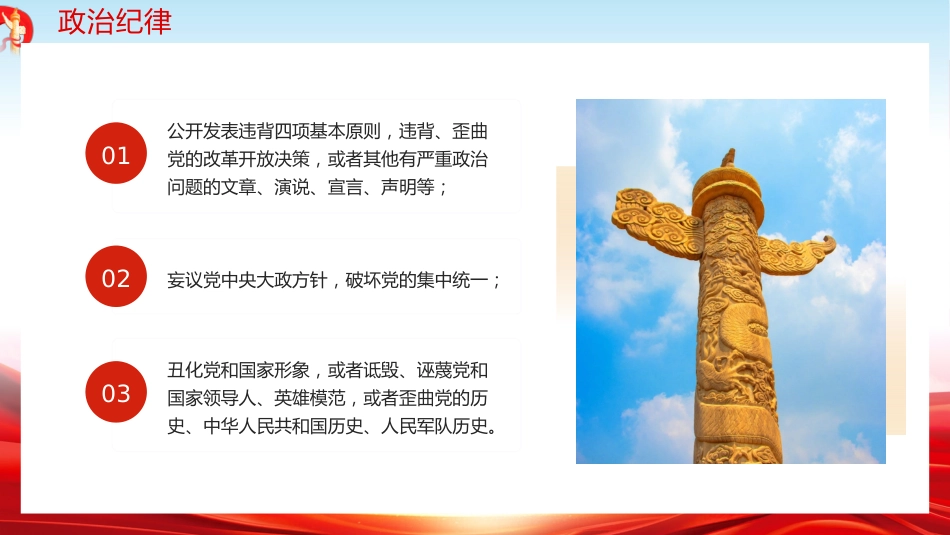 政治纪律

01

公开发表违背四项基本原则，违背、歪曲党的改革开放决策，或者其他有严重政治问题的文章、演说、宣言、声明等；

02

妄议党中央大政方针，破坏党的集中统一；

03

丑化党和国家形象，或者诋毁、诬蔑党和国家领导人、英雄模范，或者歪曲党的历史、中华人民共和国历史、人民军队历史。